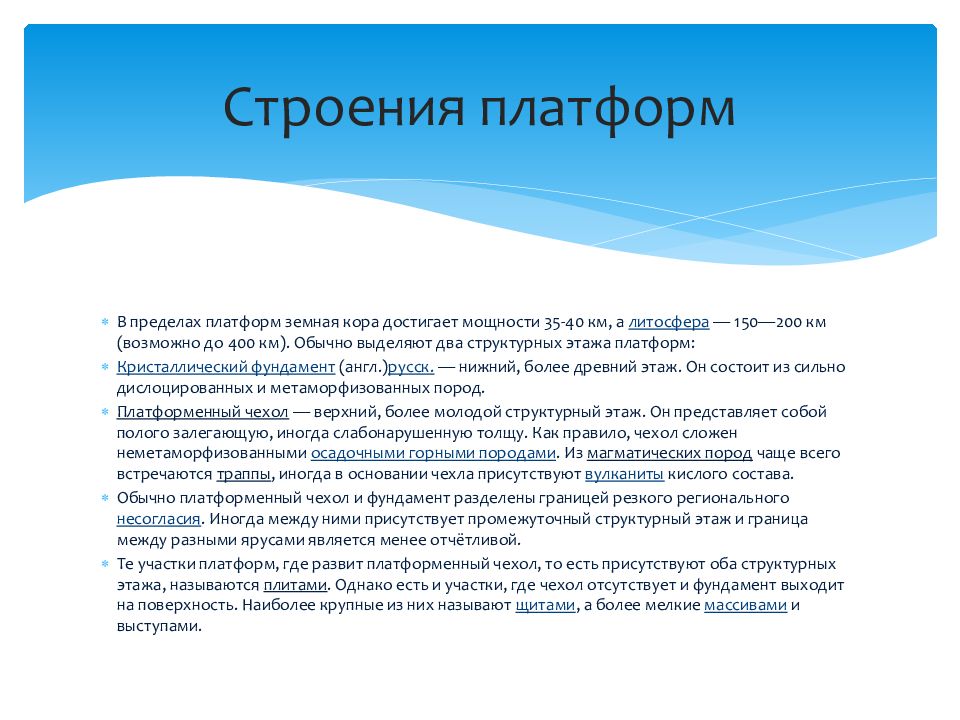 Строения платформ

В пределах платформ земная кора достигает мощности 35-40 км, а литосфера — 150—200 км (возможно до 400 км). Обычно выделяют два структурных этажа платформ:

Кристаллический фундамент (англ.)русск. — нижний, более древний этаж. Он состоит из сильно дислоцированных и метаморфизованных пород.

Платформенный чехол — верхний, более молодой структурный этаж. Он представляет собой полого залегающую, иногда слабонарушенную толщу. Как правило, чехол сложен неметаморфизованными осадочными горными породами. Из магматических пород чаще всего встречаются траппы, иногда в основании чехла присутствуют вулканиты кислого состава.

Обычно платформенный чехол и фундамент разделены границей резкого регионального несогласия. Иногда между ними присутствует промежуточный структурный этаж и граница между разными ярусами является менее отчётливой.

Те участки платформ, где развит платформенный чехол, то есть присутствуют оба структурных этажа, называются плитами. Однако есть и участки, где чехол отсутствует и фундамент выходит на поверхность. Наиболее крупные из них называют щитами, а более мелкие массивами и выступами.